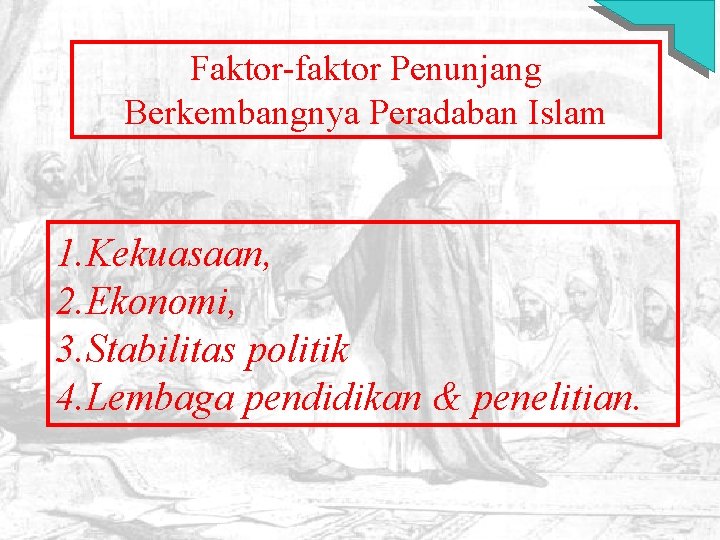 Faktor-faktor Penunjang Berkembangnya Peradaban Islam

1.Kekuasaan,
2.Ekonomi,
3.Stabilitas politik
4.Lembaga pendidikan & penelitian.